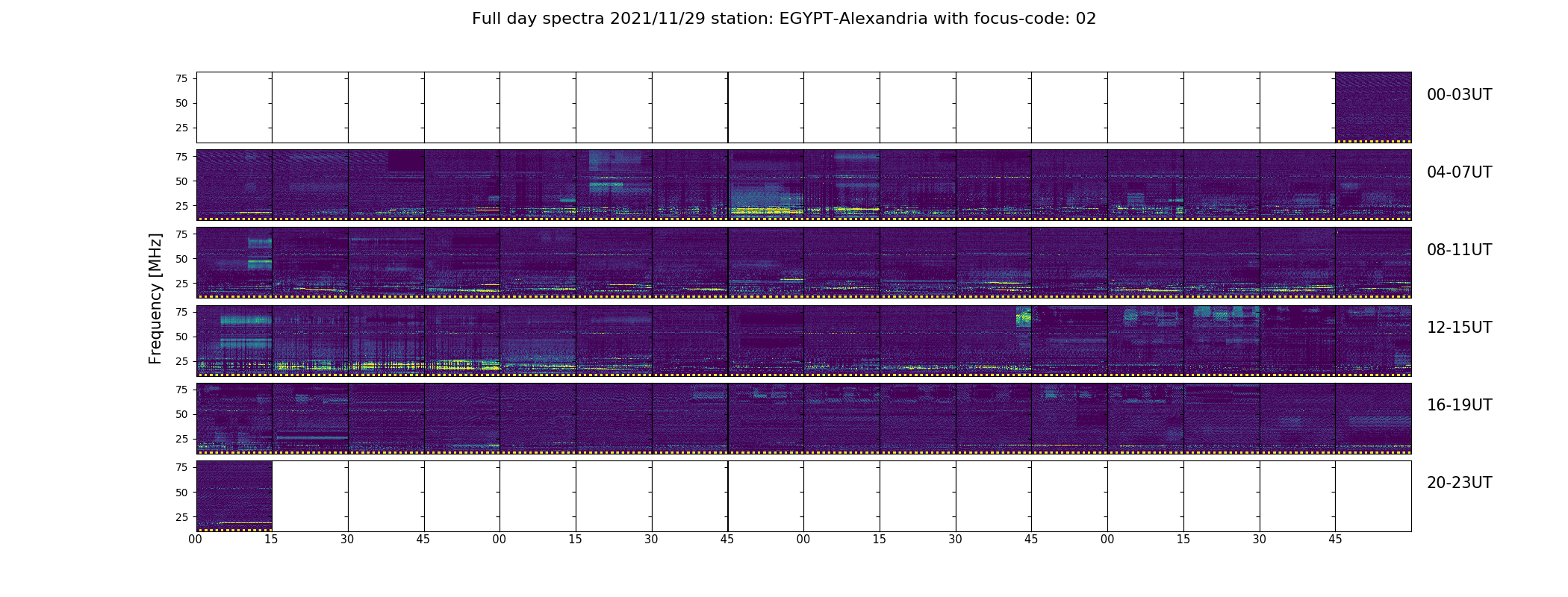 Full day spectra 2021/11/29 station: EGYPT-Alexandria with focus-code: 02

Frequency [MHz]

75
50
25
00-03UT

75
50
25
04-07UT

75
50
25
08-11UT

75
50
25
12-15UT

75
50
25
16-19UT

75
50
25
20-23UT

00 15 30 45 00 15 30 45 00 15 30 45 00 15 30 45